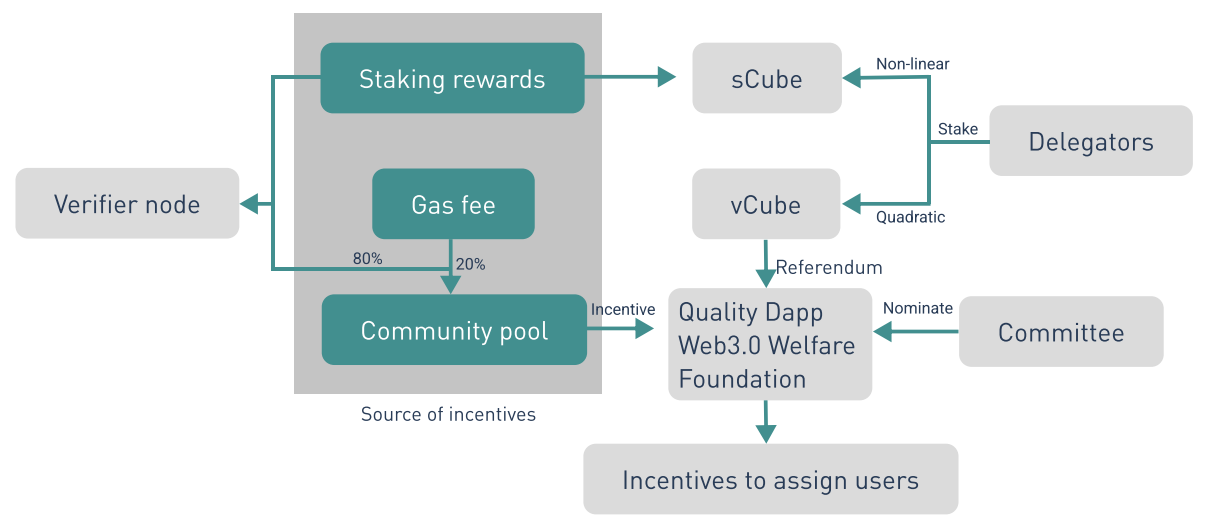 Staking rewards

sCube

Non-linear

Stake

Delegators

Verifier node

Gas fee

vCube

Quadratic

80%

20%

Referendum

Community pool

Incentive

Quality Dapp Web3.0 Welfare Foundation

Nominate

Committee

Source of incentives

Incentives to assign users